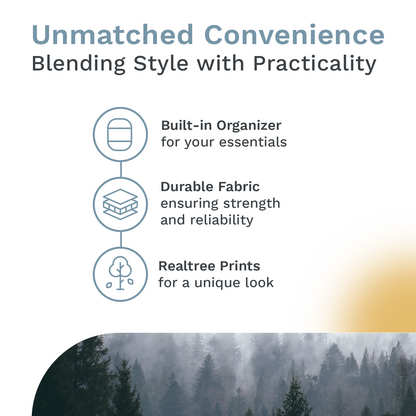 Unmatched Convenience
Blending Style with Practicality

Built-in Organizer
for your essentials

Durable Fabric
ensuring strength and reliability

Realtree Prints
for a unique look